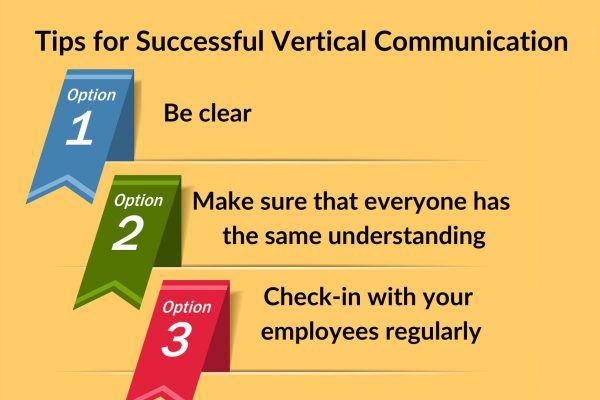 Tips for Successful Vertical Communication

Option
1
Be clear

Option
2
Make sure that everyone has the same understanding

Option
3
Check-in with your employees regularly